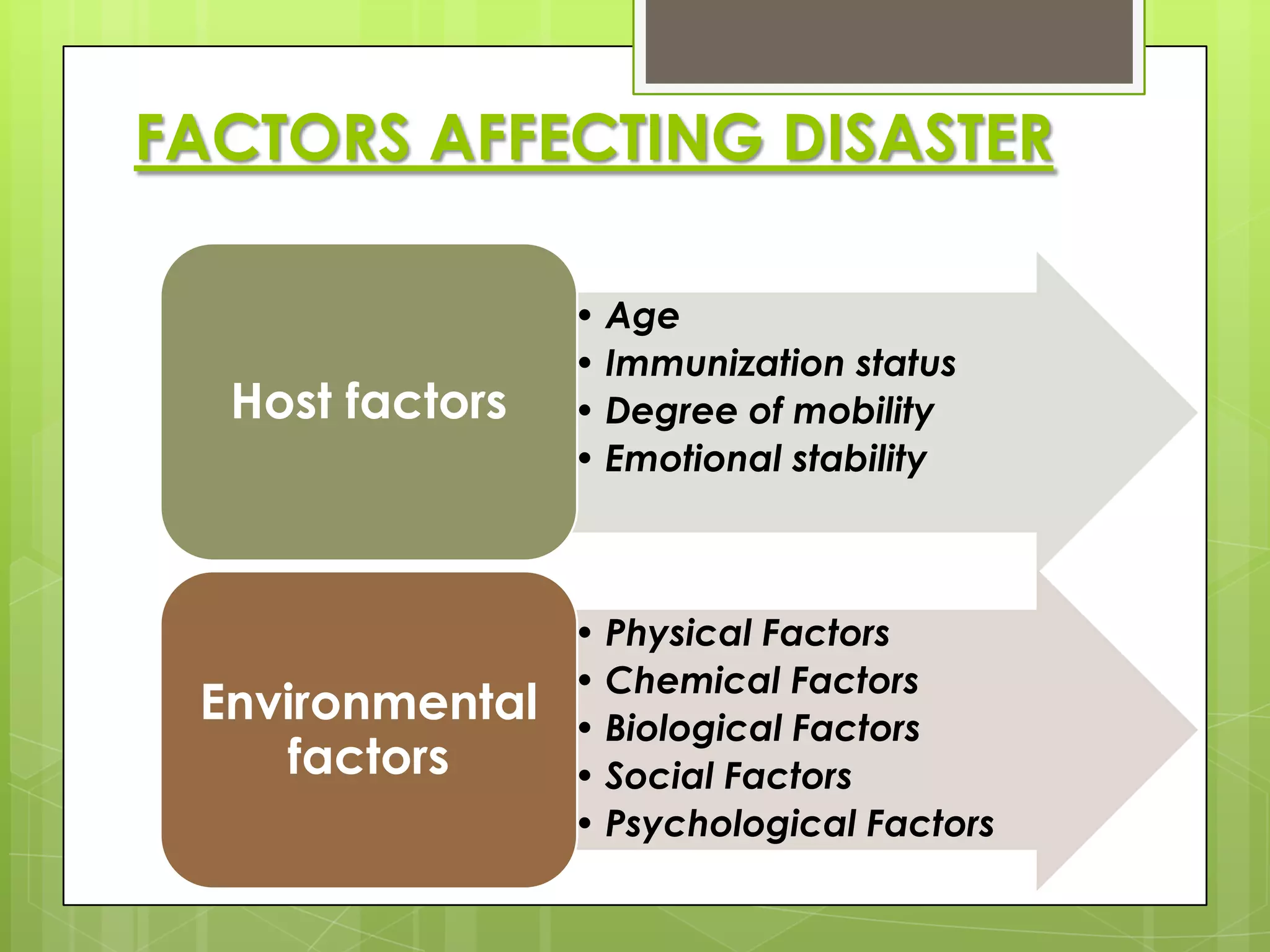 FACTORS AFFECTING DISASTER

Host factors

• Age
• Immunization status
• Degree of mobility
• Emotional stability

Environmental factors

• Physical Factors
• Chemical Factors
• Biological Factors
• Social Factors
• Psychological Factors